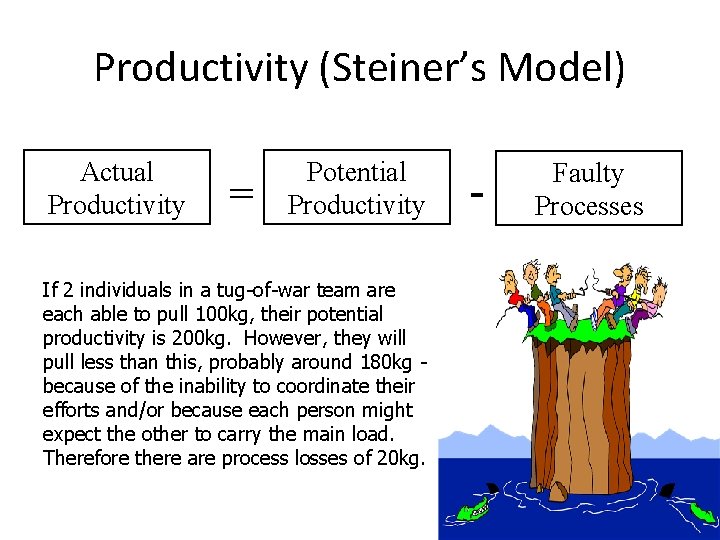 Productivity (Steiner's Model)

Actual Productivity = Potential Productivity - Faulty Processes

If 2 individuals in a tug-of-war team are each able to pull 100kg, their potential productivity is 200kg. However, they will pull less than this, probably around 180kg - because of the inability to coordinate their efforts and/or because each person might expect the other to carry the main load. Therefore there are process losses of 20kg.